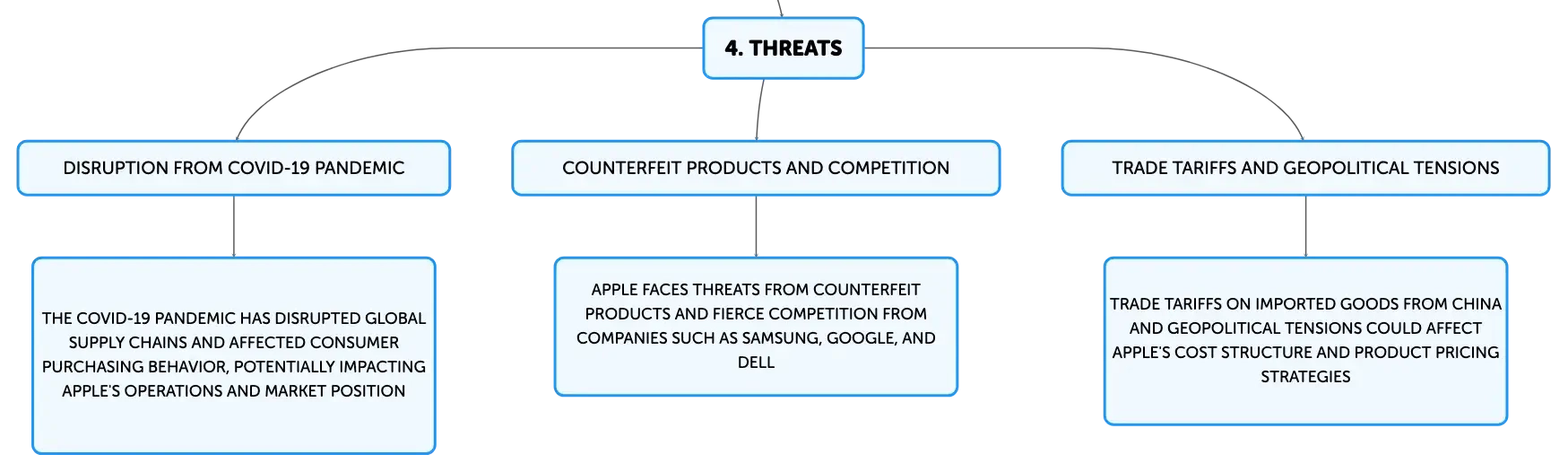 4. THREATS

DISRUPTION FROM COVID-19 PANDEMIC

THE COVID-19 PANDEMIC HAS DISRUPTED GLOBAL SUPPLY CHAINS AND AFFECTED CONSUMER PURCHASING BEHAVIOR, POTENTIALLY IMPACTING APPLE'S OPERATIONS AND MARKET POSITION

COUNTERFEIT PRODUCTS AND COMPETITION

APPLE FACES THREATS FROM COUNTERFEIT PRODUCTS AND FIERCE COMPETITION FROM COMPANIES SUCH AS SAMSUNG, GOOGLE, AND DELL

TRADE TARIFFS AND GEOPOLITICAL TENSIONS

TRADE TARIFFS ON IMPORTED GOODS FROM CHINA AND GEOPOLITICAL TENSIONS COULD AFFECT APPLE'S COST STRUCTURE AND PRODUCT PRICING STRATEGIES